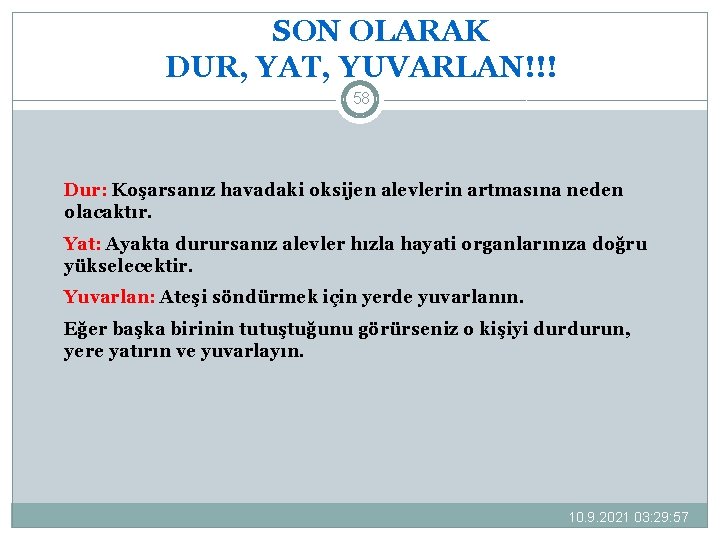 SON OLARAK
DUR, YAT, YUVARLAN!!!

58

Dur: Koşarsanız havadaki oksijen alevlerin artmasına neden olacaktır.

Yat: Ayakta durursanız alevler hızla hayati organlarınıza doğru yükselecektir.

Yuvarlan: Ateşi söndürmek için yerde yuvarlanın.

Eğer başka birinin tutuştuğunu görürseniz o kişiyi durdurun, yere yatırın ve yuvarlayın.

10.9.2021 03:29:57